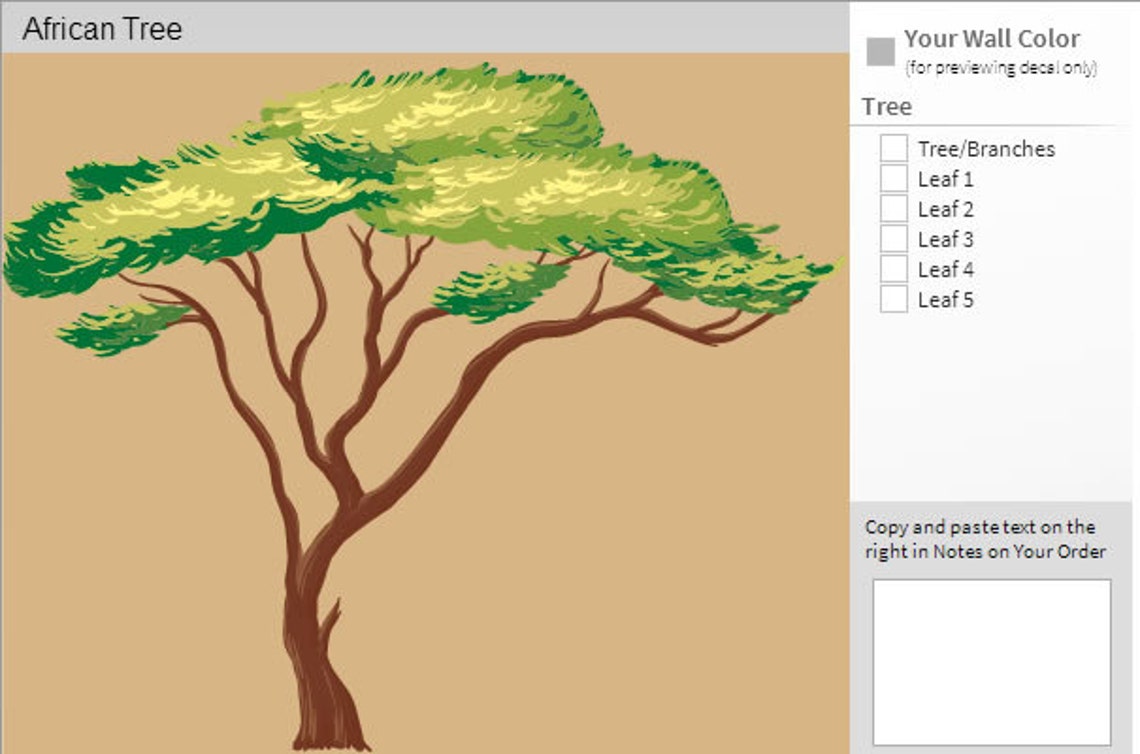 African Tree

Your Wall Color
(for previewing decal only)

Tree

Tree/Branches
Leaf 1
Leaf 2
Leaf 3
Leaf 4
Leaf 5

Copy and paste text on the right in Notes on Your Order